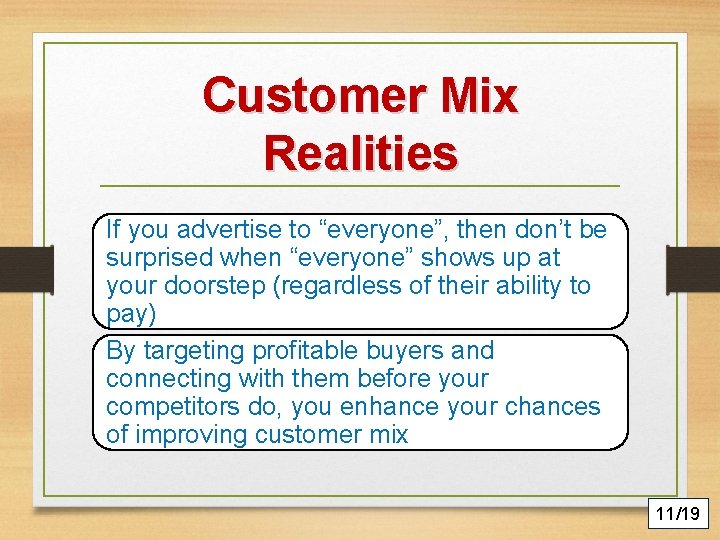 Customer Mix Realities

If you advertise to “everyone”, then don’t be surprised when “everyone” shows up at your doorstep (regardless of their ability to pay)

By targeting profitable buyers and connecting with them before your competitors do, you enhance your chances of improving customer mix

11/19